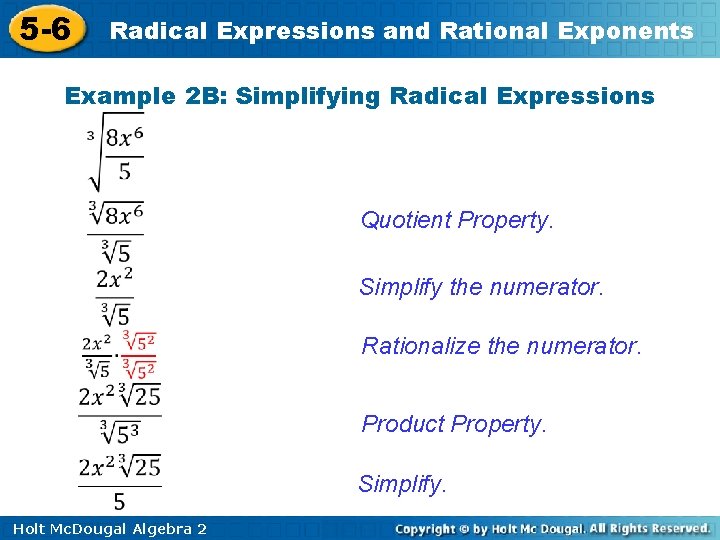 5-6 Radical Expressions and Rational Exponents

Example 2B: Simplifying Radical Expressions

$\sqrt[3]{\frac{8x^6}{5}}$

$\frac{\sqrt[3]{8x^6}}{\sqrt[3]{5}}$ Quotient Property.

$\frac{2x^2}{\sqrt[3]{5}}$ Simplify the numerator.

$\frac{2x^2}{\sqrt[3]{5}} \cdot \frac{\sqrt[3]{5^2}}{\sqrt[3]{5^2}}$ Rationalize the numerator.

$\frac{2x^2\sqrt[3]{25}}{\sqrt[3]{5^3}}$ Product Property.

$\frac{2x^2\sqrt[3]{25}}{5}$ Simplify.

Holt McDougal Algebra 2

Copyright © by Holt Mc Dougal. All Rights Reserved.